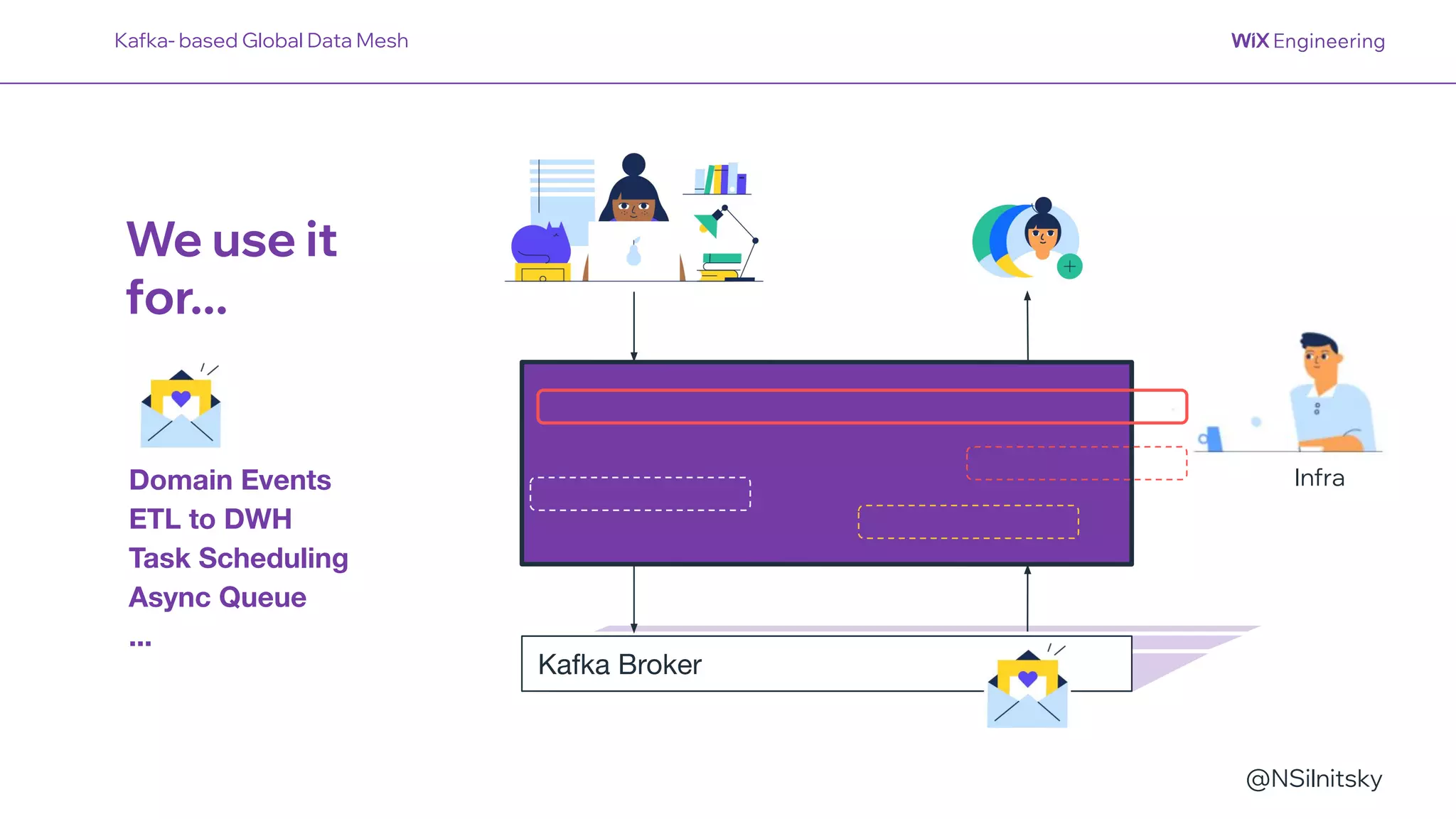 Kafka- based Global Data Mesh

WiX Engineering

We use it for...

Domain Events
ETL to DWH
Task Scheduling
Async Queue
...

Infra

Kafka Broker

@NSilnitsky